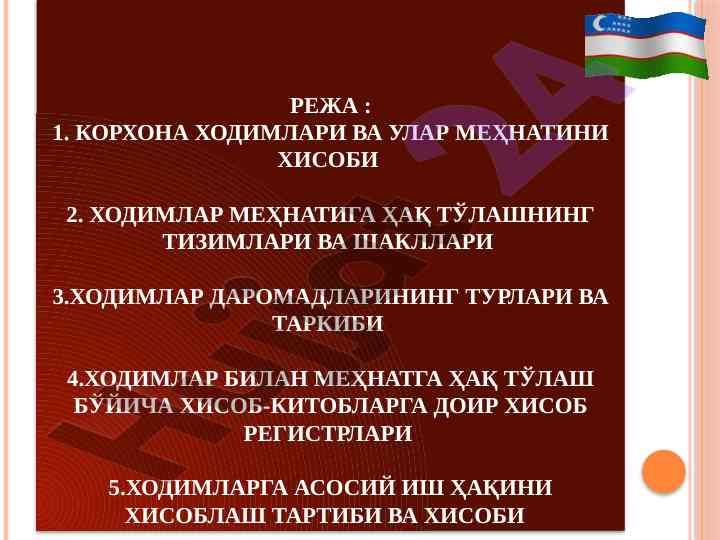 РЕЖА :
1. КОРХОНА ХОДИМЛАРИ ВА УЛАР МЕҲНАТИНИ ХИСОБИ

2. ХОДИМЛАР МЕҲНАТИГА ҲАҚ ТЎЛАШНИНГ ТИЗИМЛАРИ ВА ШАКЛЛАРИ

3.ХОДИМЛАР ДАРОМАДЛАРИНИНГ ТУРЛАРИ ВА ТАРКИБИ

4.ХОДИМЛАР БИЛАН МЕҲНАТГА ҲАҚ ТЎЛАШ БЎЙИЧА ХИСОБ-КИТОБЛАРГА ДОИР ХИСОБ РЕГИСТРЛАРИ

5.ХОДИМЛАРГА АСОСИЙ ИШ ҲАҚИНИ ХИСОБЛАШ ТАРТИБИ ВА ХИСОБИ